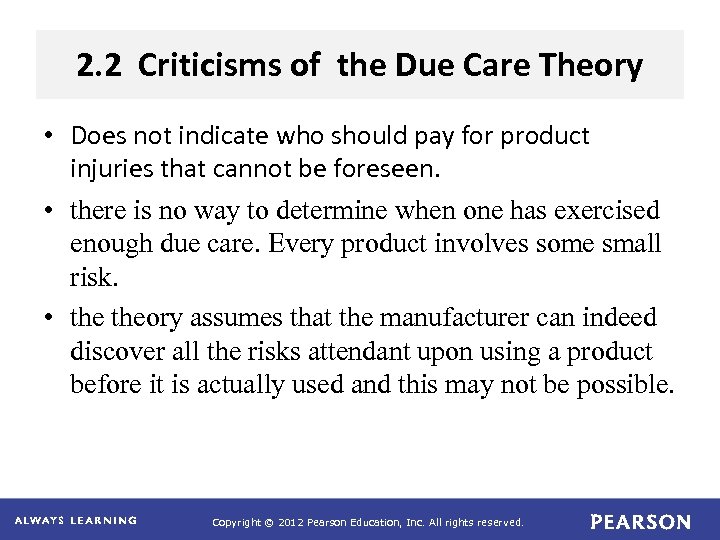 2.2 Criticisms of the Due Care Theory

• Does not indicate who should pay for product injuries that cannot be foreseen.

• there is no way to determine when one has exercised enough due care. Every product involves some small risk.

• the theory assumes that the manufacturer can indeed discover all the risks attendant upon using a product before it is actually used and this may not be possible.

ALWAYS LEARNING

Copyright © 2012 Pearson Education, Inc. All rights reserved.

PEARSON